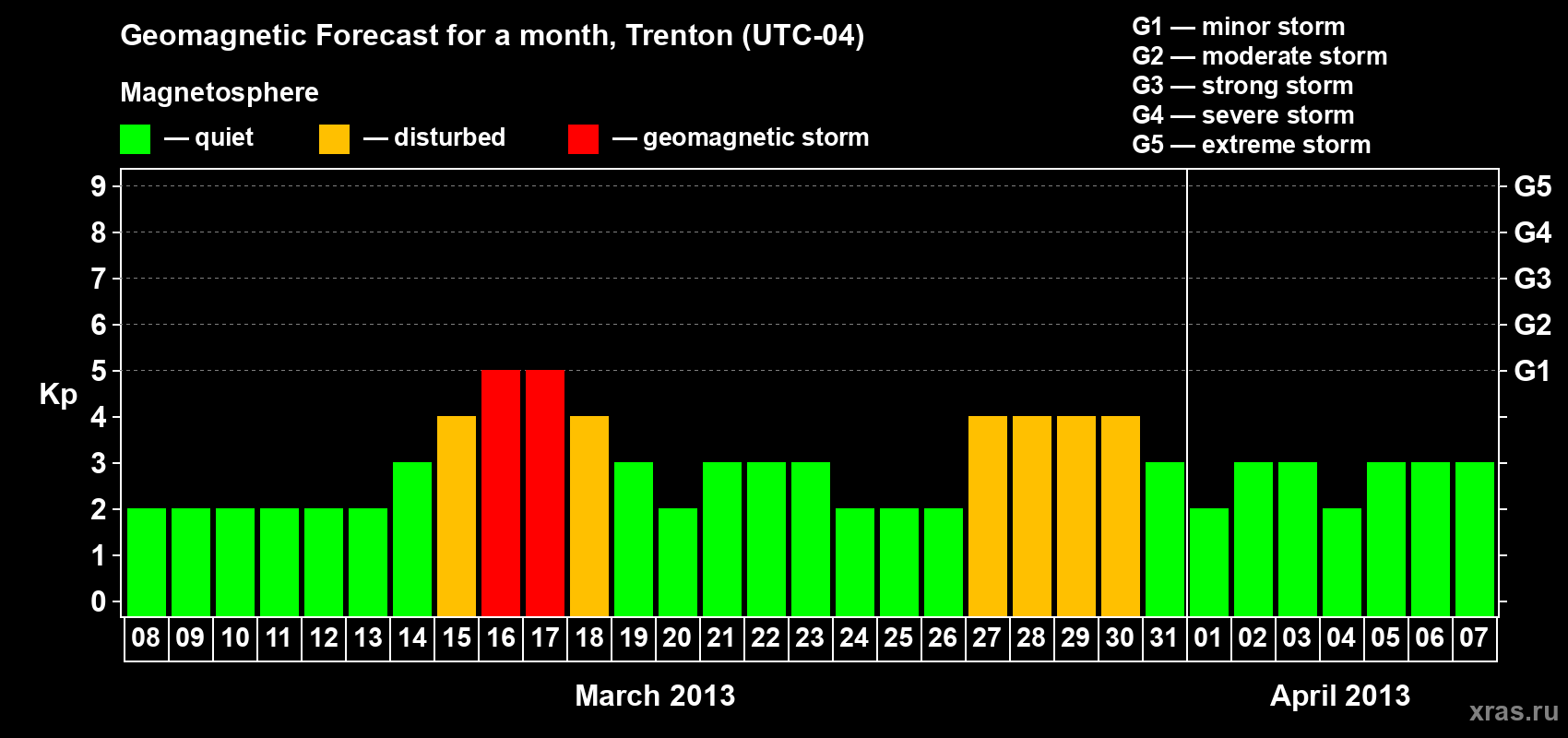 Geomagnetic Forecast for a month, Trenton (UTC-04)

Magnetosphere

— quiet — disturbed — geomagnetic storm

G1 — minor storm
G2 — moderate storm
G3 — strong storm
G4 — severe storm
G5 — extreme storm

Kp

9 8 7 6 5 4 3 2 1 0

G5 G4 G3 G2 G1

08 09 10 11 12 13 14 15 16 17 18 19 20 21 22 23 24 25 26 27 28 29 30 31 01 02 03 04 05 06 07

March 2013

April 2013

xras.ru